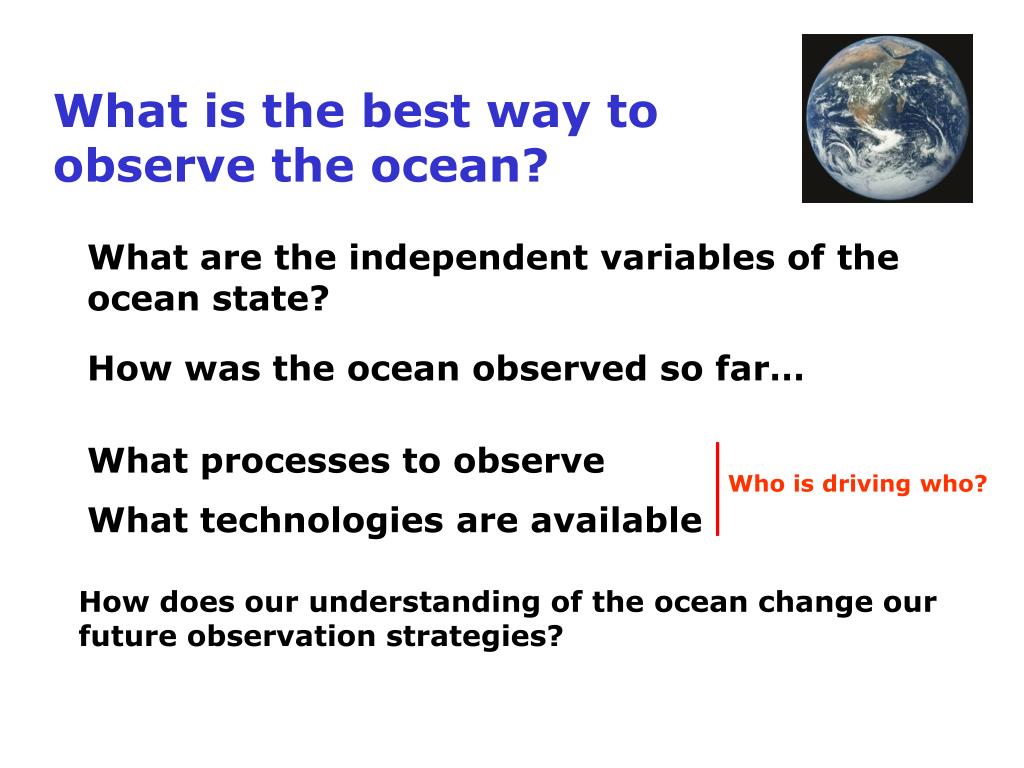 What is the best way to observe the ocean?

What are the independent variables of the ocean state?

How was the ocean observed so far…

What processes to observe

What technologies are available

Who is driving who?

How does our understanding of the ocean change our future observation strategies?